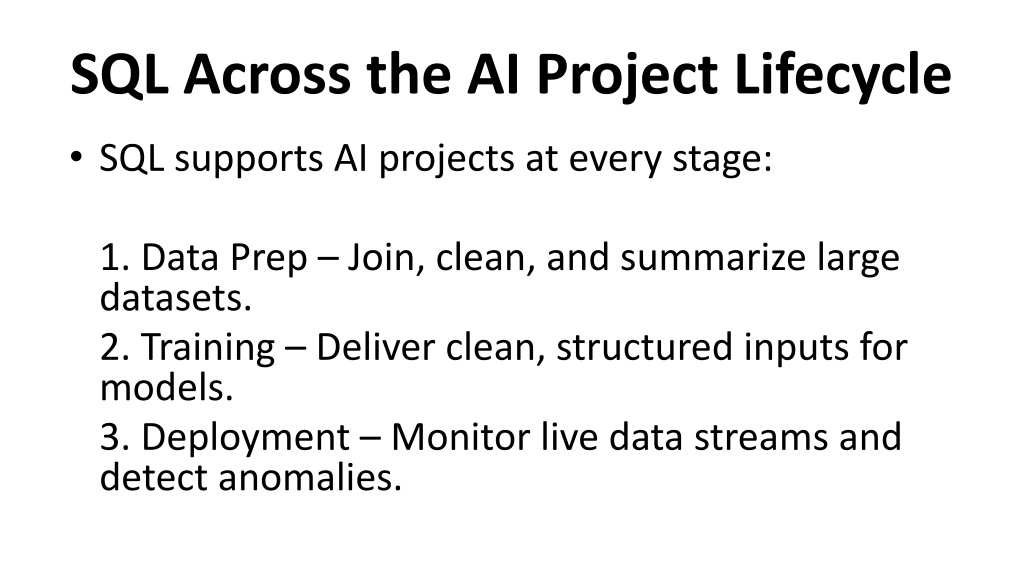 SQL Across the AI Project Lifecycle

• SQL supports AI projects at every stage:

1. Data Prep – Join, clean, and summarize large datasets.
2. Training – Deliver clean, structured inputs for models.
3. Deployment – Monitor live data streams and detect anomalies.